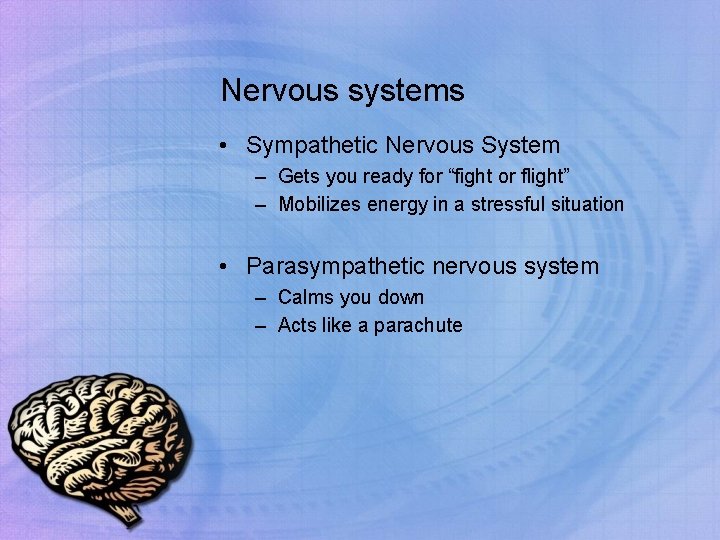 Nervous systems

• Sympathetic Nervous System
– Gets you ready for “fight or flight”
– Mobilizes energy in a stressful situation

• Parasympathetic nervous system
– Calms you down
– Acts like a parachute